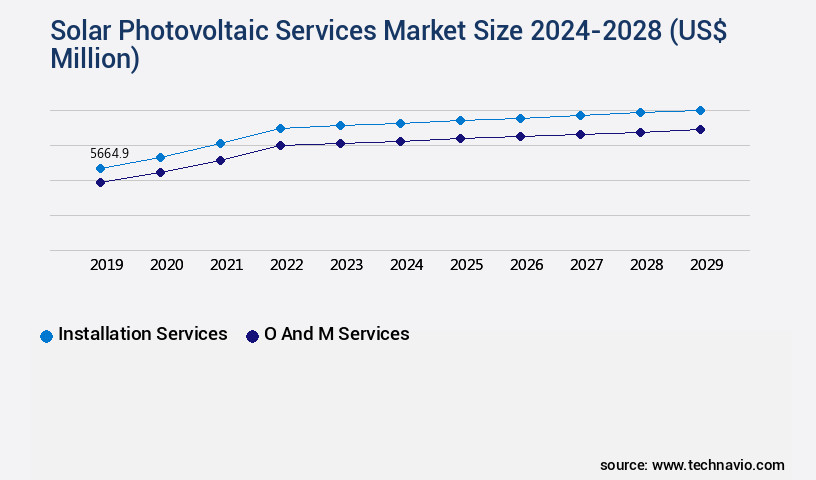 Solar Photovoltaic Services Market Size 2024-2028 (US$ Million)

5664.9

2019 2020 2021 2022 2023 2024 2025 2026 2027 2028 2029

Installation Services O And M Services

source: www.technavio.com